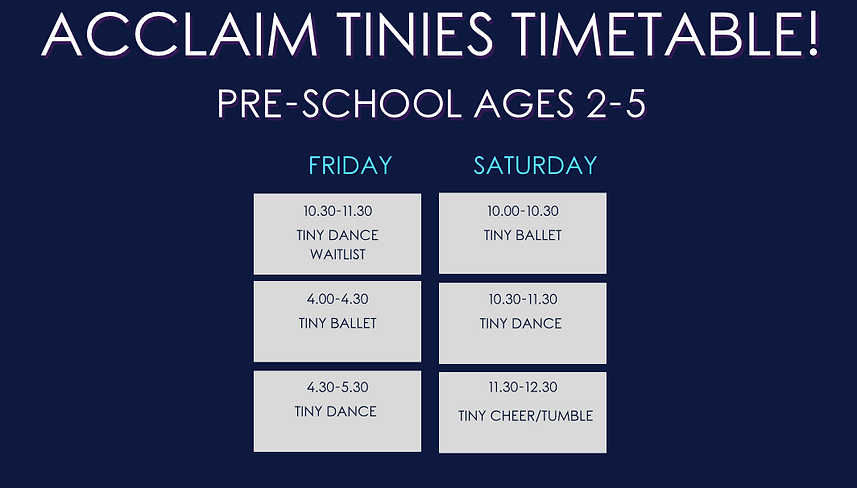 ACCLAIM TINIES TIMETABLE!

PRE-SCHOOL AGES 2-5

| FRIDAY | SATURDAY |
|---|---|
| 10.30-11.30 TINY DANCE WAITLIST | 10.00-10.30 TINY BALLET |
| 4.00-4.30 TINY BALLET | 10.30-11.30 TINY DANCE |
| 4.30-5.30 TINY DANCE | 11.30-12.30 TINY CHEER/TUMBLE |